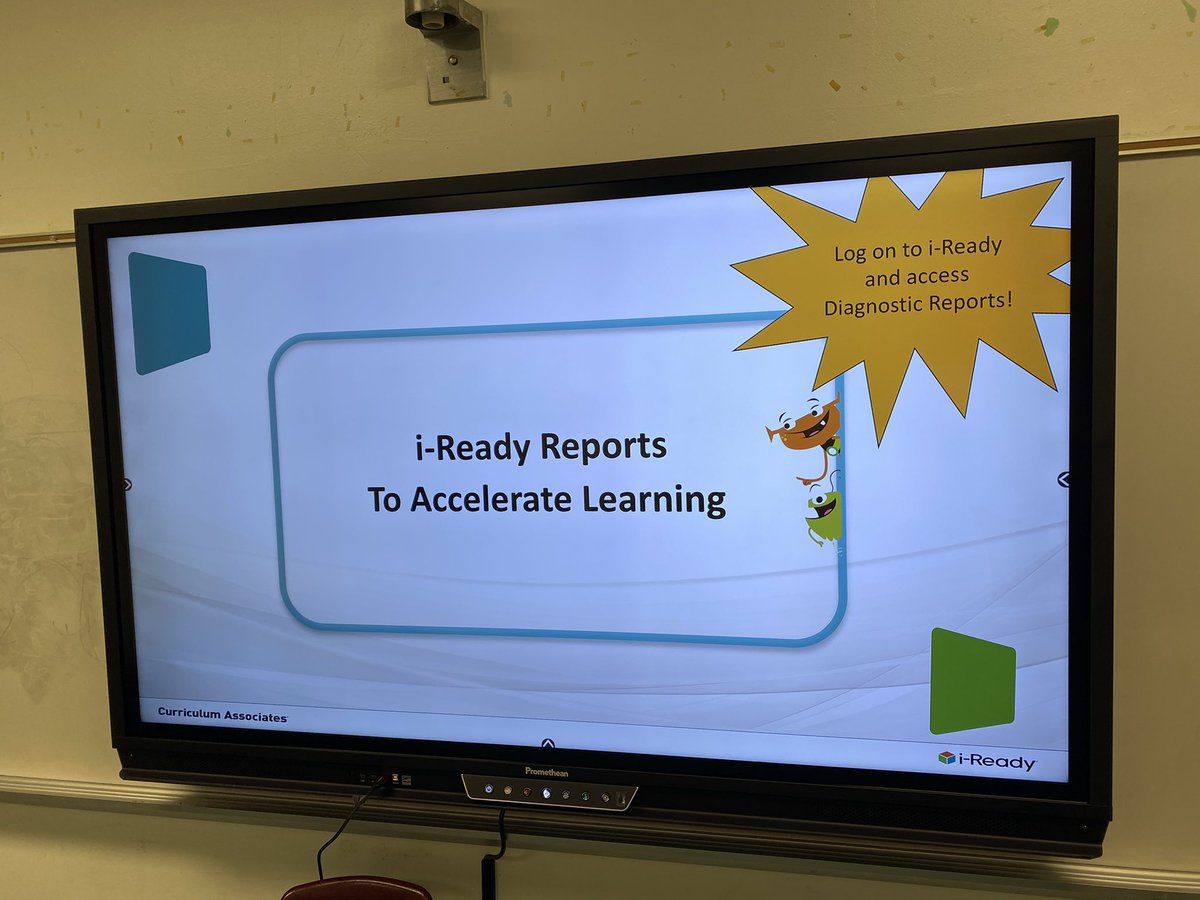 Log on to i-Ready and access Diagnostic Reports!

i-Ready Reports
To Accelerate Learning

Curriculum Associates

i-Ready

Promethean